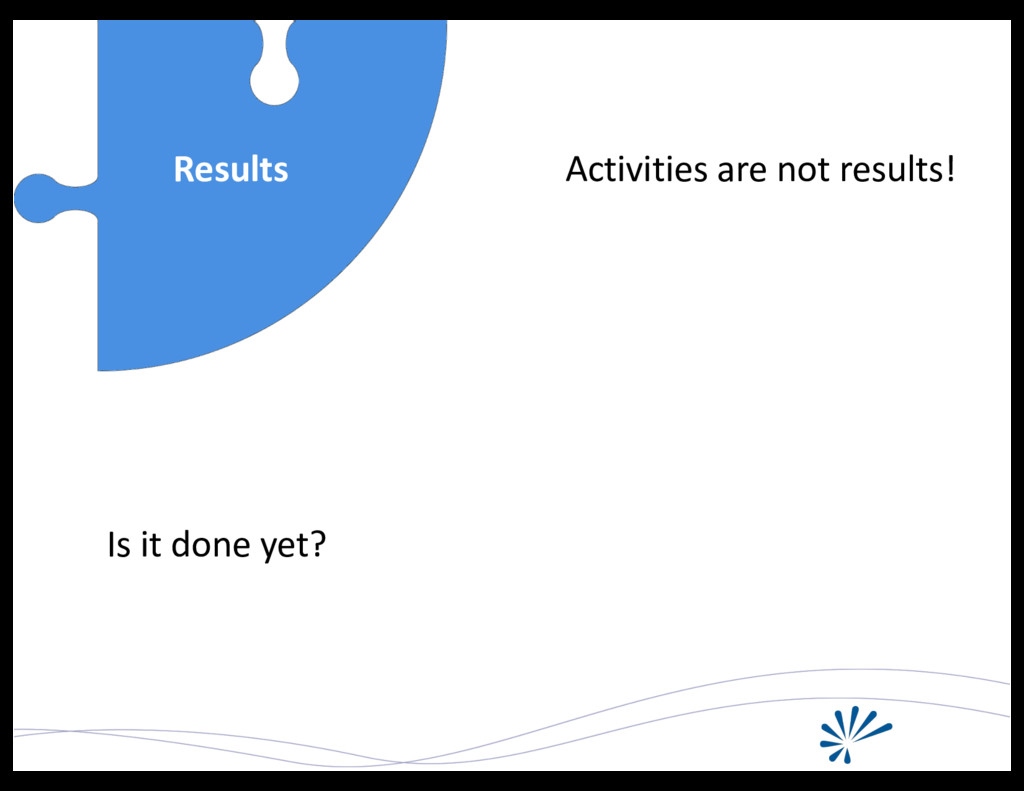 Results

Activities are not results!

Is it done yet?